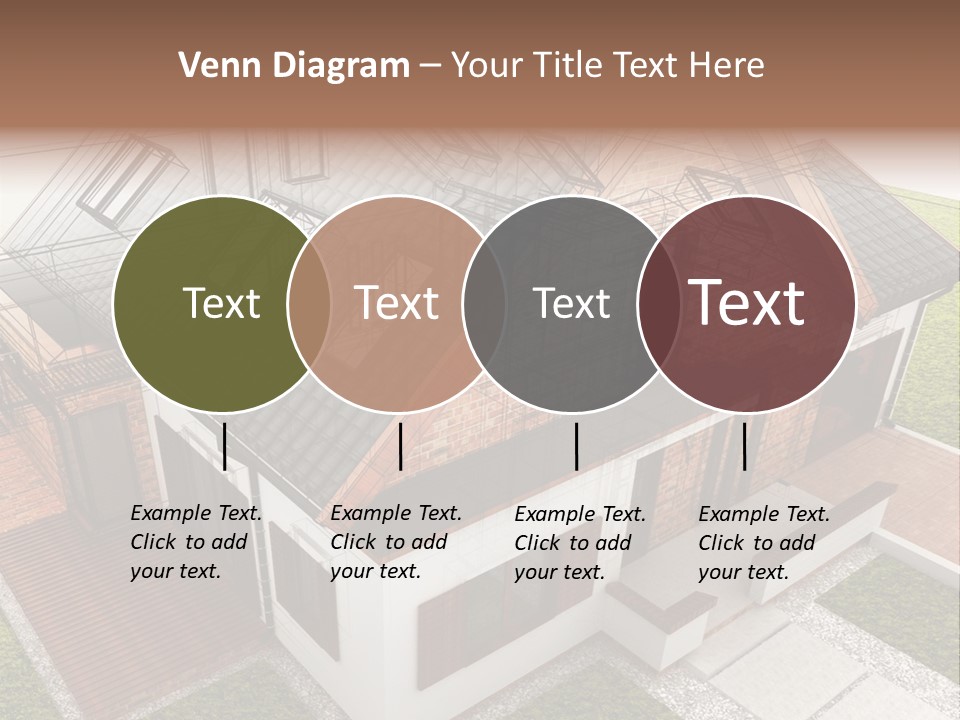 Venn Diagram – Your Title Text Here

Text

Text

Text

Text

Example Text. Click to add your text.

Example Text. Click to add your text.

Example Text. Click to add your text.

Example Text. Click to add your text.